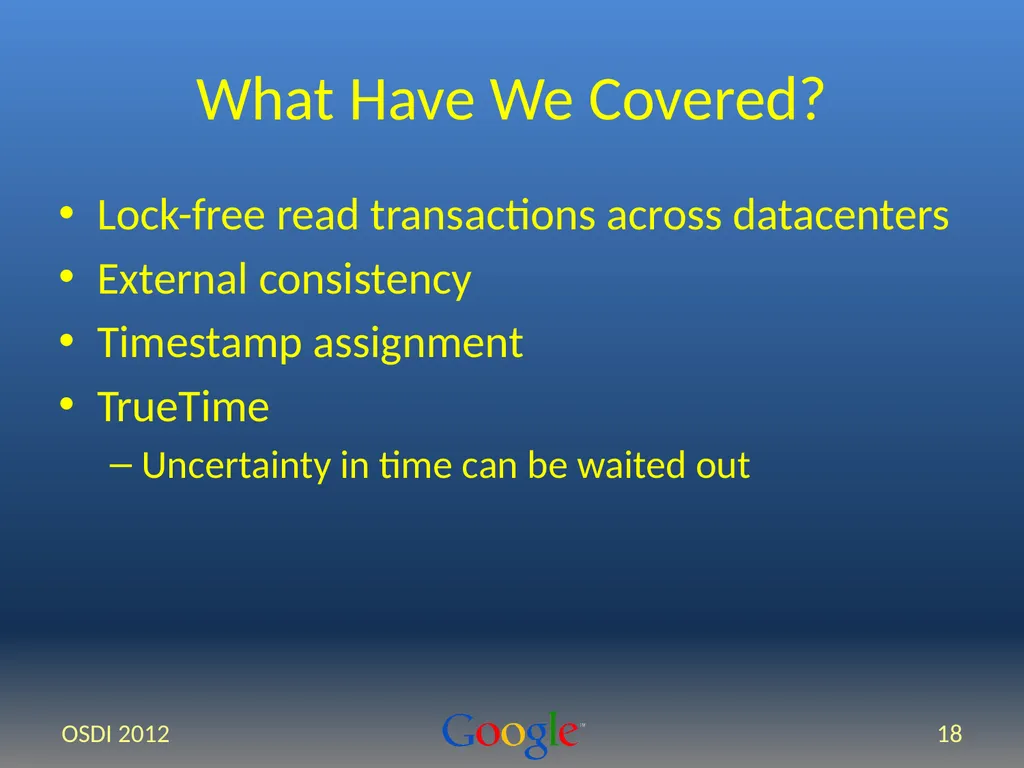 What Have We Covered?

• Lock-free read transactions across datacenters
• External consistency
• Timestamp assignment
• TrueTime
– Uncertainty in time can be waited out

OSDI 2012

Google™

18